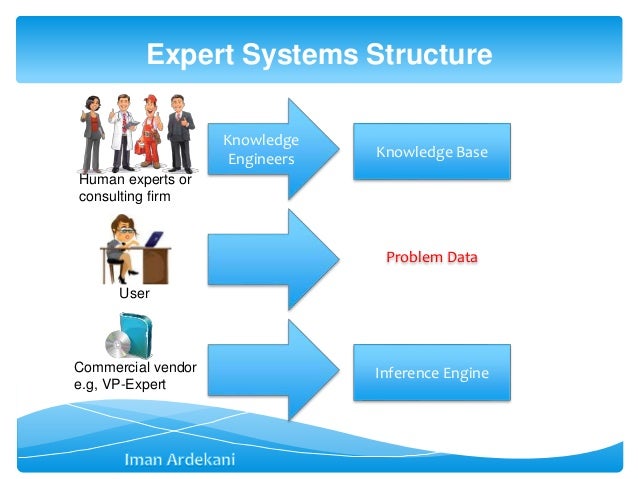 Expert Systems Structure

Human experts or consulting firm

Knowledge Engineers

Knowledge Base

User

Problem Data

Commercial vendor e.g, VP-Expert

Inference Engine

Iman Ardekani